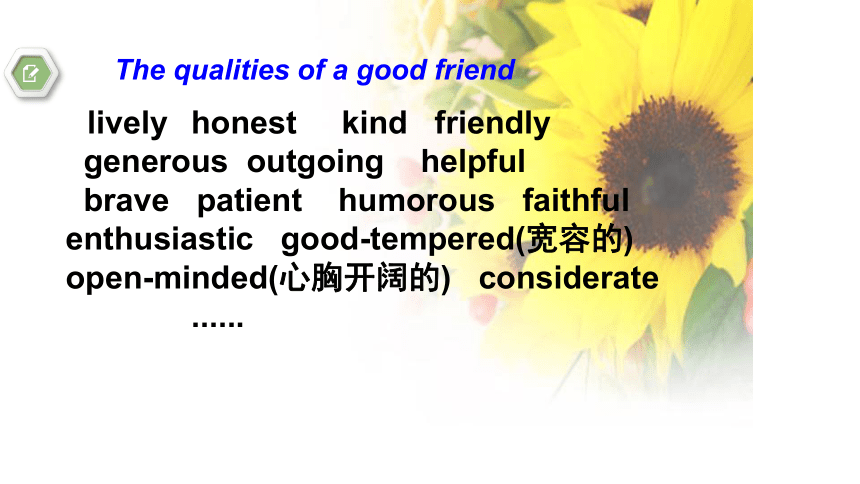 The qualities of a good friend

lively honest kind friendly
generous outgoing helpful
brave patient humorous faithful
enthusiastic good-tempered(宽容的)
open-minded(心胸开阔的) considerate
......